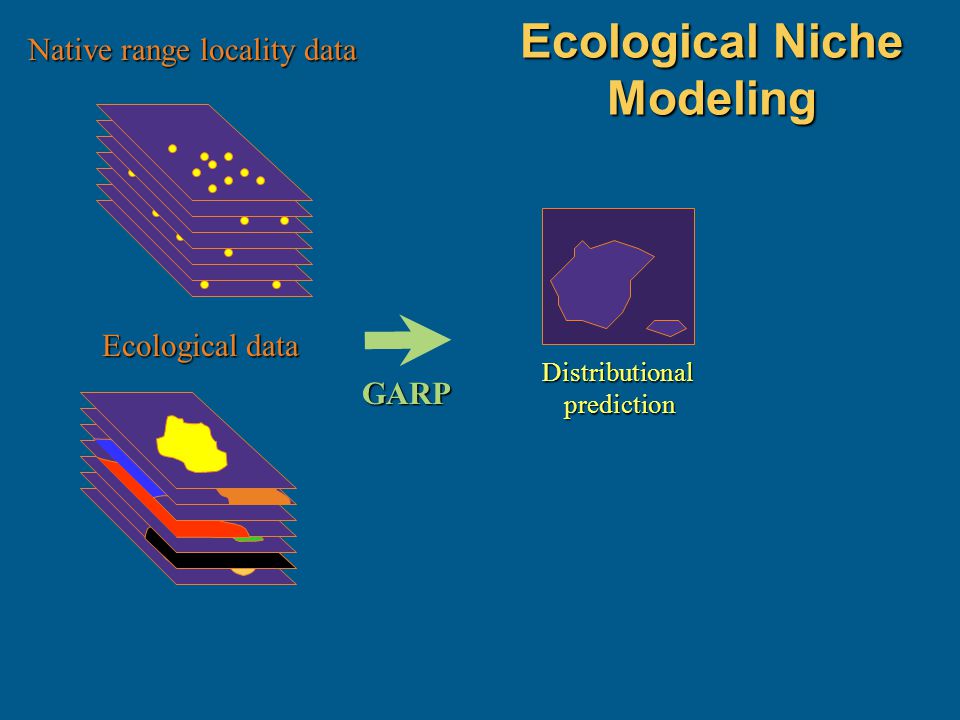 Ecological Niche Modeling

Native range locality data

Ecological data

GARP

Distributional prediction